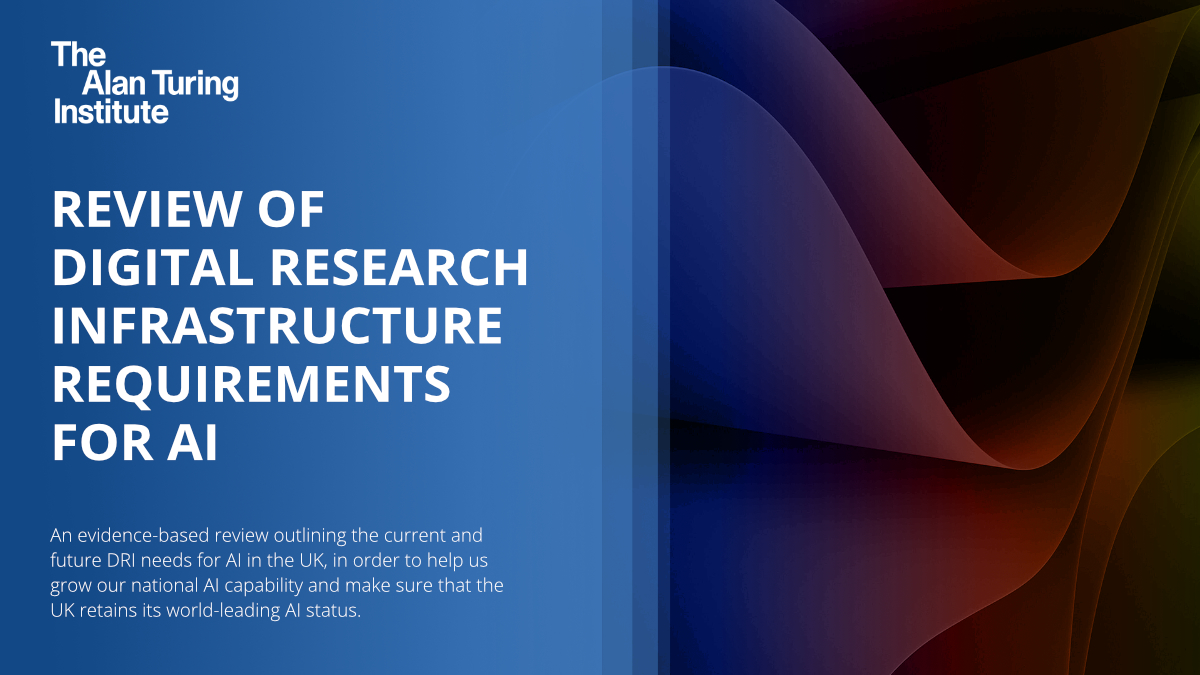 The Alan Turing Institute

REVIEW OF DIGITAL RESEARCH INFRASTRUCTURE REQUIREMENTS FOR AI

An evidence-based review outlining the current and future DRI needs for AI in the UK, in order to help us grow our national AI capability and make sure that the UK retains its world-leading AI status.